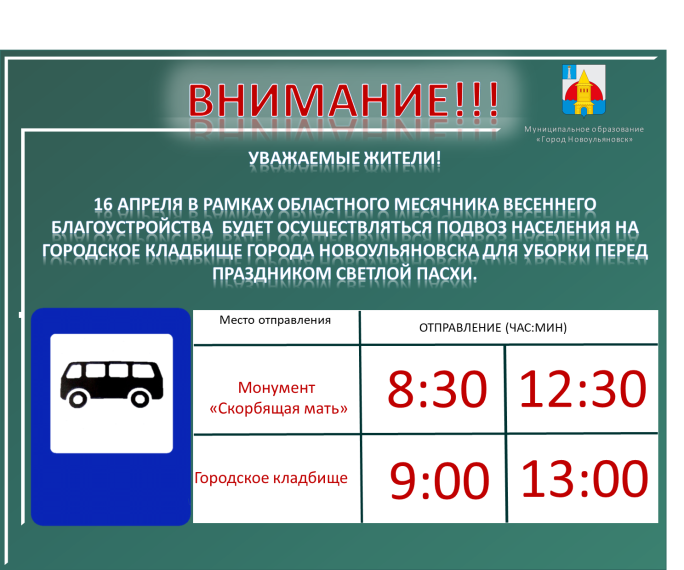 ВНИМАНИЕ!!!

Муниципальное образование «Город Новоульяновск»

УВАЖАЕМЫЕ ЖИТЕЛИ!

16 АПРЕЛЯ В РАМКАХ ОБЛАСТНОГО МЕСЯЧНИКА ВЕСЕННЕГО БЛАГОУСТРОЙСТВА БУДЕТ ОСУЩЕСТВЛЯТЬСЯ ПОДВОЗ НАСЕЛЕНИЯ НА ГОРОДСКОЕ КЛАДБИЩЕ ГОРОДА НОВОУЛЬЯНОВСКА ДЛЯ УБОРКИ ПЕРЕД ПРАЗДНИКОМ СВЕТЛОЙ ПАСХИ.

| Место отправления | ОТПРАВЛЕНИЕ (ЧАС:МИН) | |
|---|---|---|
| Монумент «Скорбящая мать» | 8:30 | 12:30 |
| Городское кладбище | 9:00 | 13:00 |